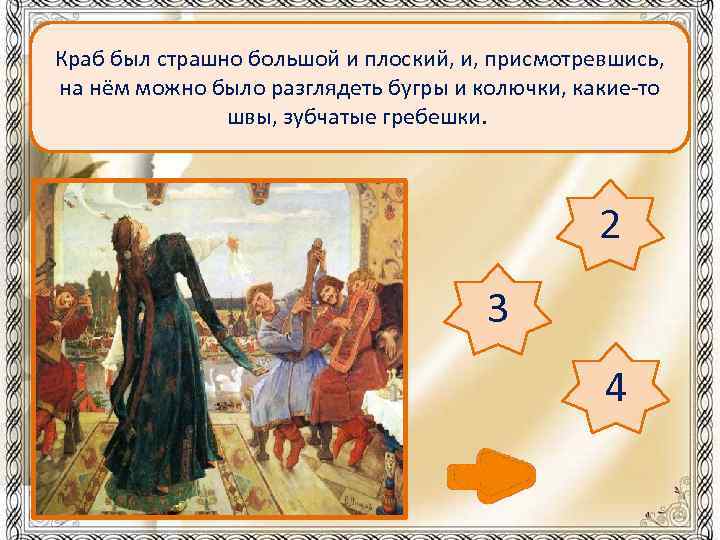 Краб был страшно большой и плоский, и, присмотревшись, на нём можно было разглядеть бугры и колючки, какие-то швы, зубчатые гребешки.

2

3

4